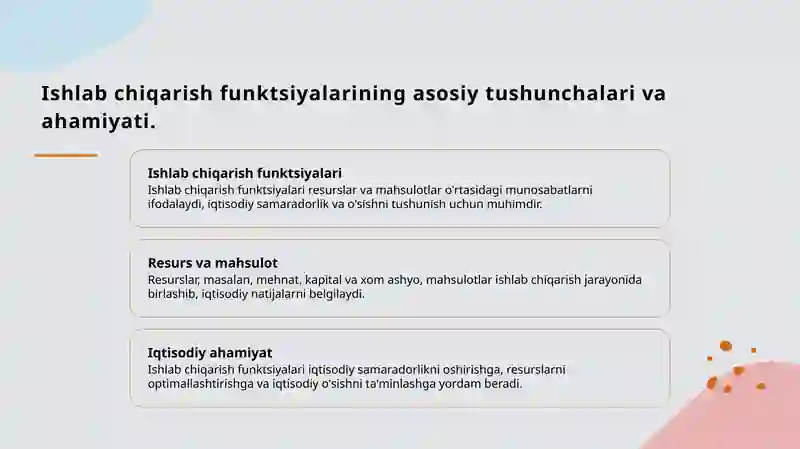 Ishlab chiqarish funktsiyalarining asosiy tushunchalari va ahamiyati.

Ishlab chiqarish funktsiyalari
Ishlab chiqarish funktsiyalari resurslar va mahsulotlar o'rtasidagi munosabatlarni ifodalaydi, iqtisodiy samaradorlik va o'sishni tushunish uchun muhimdir.

Resurs va mahsulot
Resurslar, masalan, mehnat, kapital va xom ashyo, mahsulotlar ishlab chiqarish jarayonida birlashib, iqtisodiy natijalarni belgilaydi.

Iqtisodiy ahamiyat
Ishlab chiqarish funktsiyalari iqtisodiy samaradorlikni oshirishga, resurslarni optimallashtirishga va iqtisodiy o'sishni ta'minlashga yordam beradi.